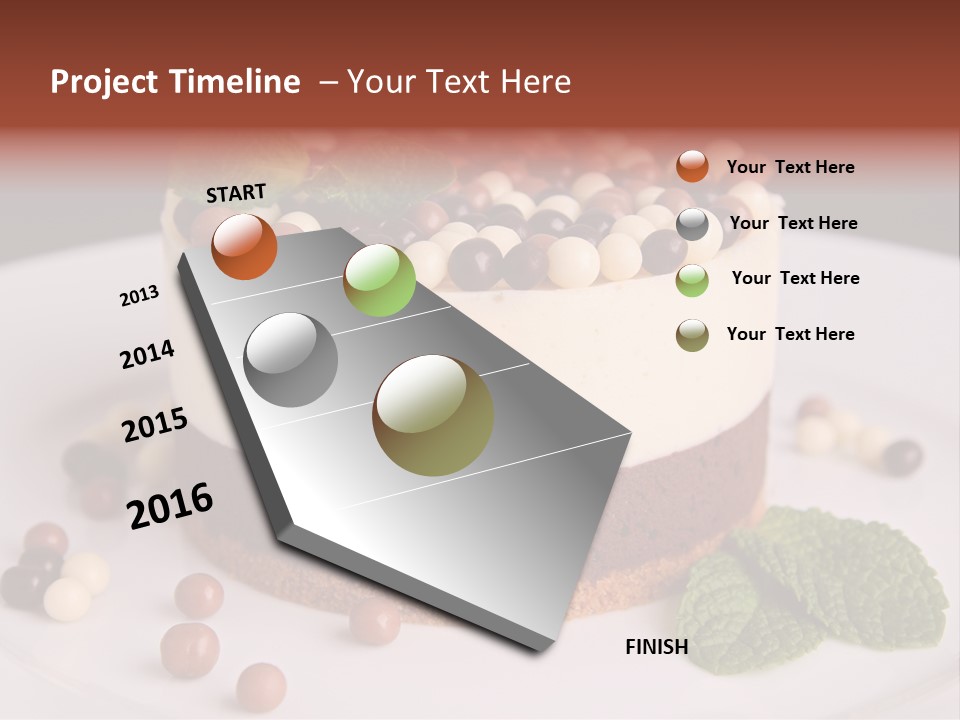 Project Timeline – Your Text Here

START

2013

2014

2015

2016

FINISH

Your Text Here

Your Text Here

Your Text Here

Your Text Here